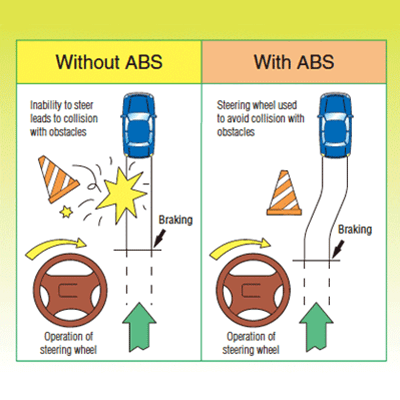 Without ABS

Inability to steer leads to collision with obstacles

Braking

Operation of steering wheel

With ABS

Steering wheel used to avoid collision with obstacles

Braking

Operation of steering wheel